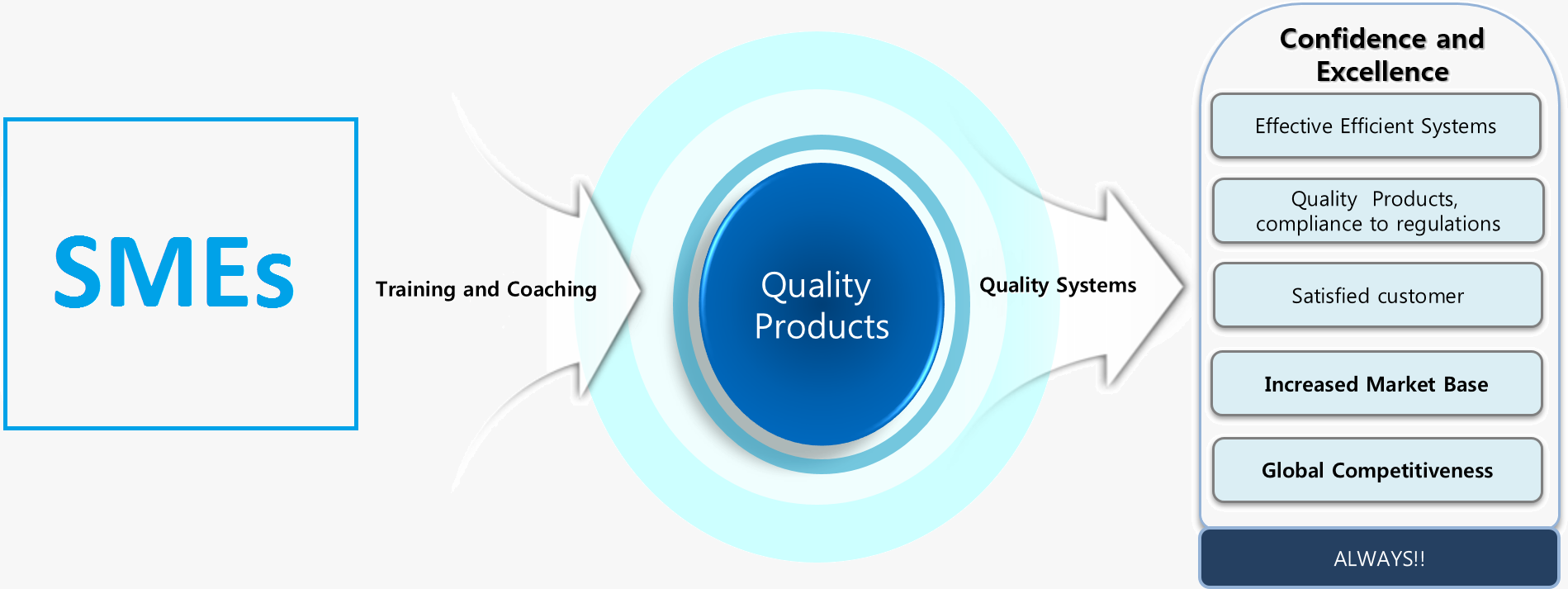 SMEs

Training and Coaching

Quality Products

Quality Systems

Confidence and Excellence

Effective Efficient Systems

Quality Products, compliance to regulations

Satisfied customer

Increased Market Base

Global Competitiveness

ALWAYS!!